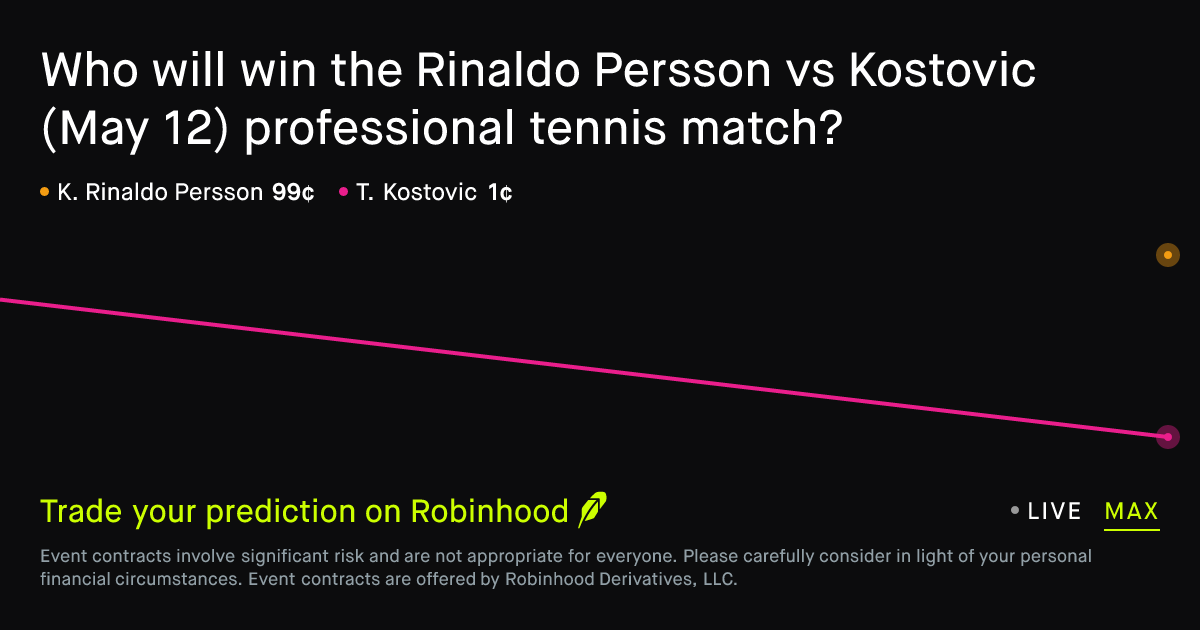 Who will win the Rinaldo Persson vs Kostovic (May 12) professional tennis match?

K. Rinaldo Persson 99¢ T. Kostovic 1¢

Trade your prediction on Robinhood

LIVE MAX

Event contracts involve significant risk and are not appropriate for everyone. Please carefully consider in light of your personal financial circumstances. Event contracts are offered by Robinhood Derivatives, LLC.